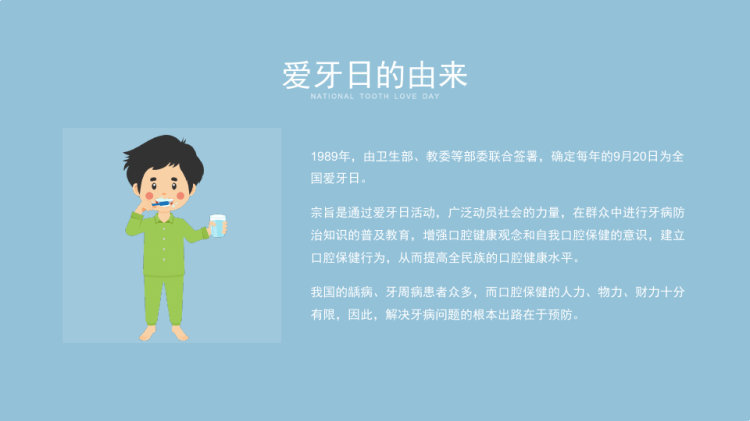 爱牙日的由来
NATIONAL TOOTH LOVE DAY

1989年，由卫生部、教委等部委联合签署，确定每年的9月20日为全国爱牙日。

宗旨是通过爱牙日活动，广泛动员社会的力量，在群众中进行牙病防治知识的普及教育，增强口腔健康观念和自我口腔保健的意识，建立口腔保健行为，从而提高全民族的口腔健康水平。

我国的龋病、牙周病患者众多，而口腔保健的人力、物力、财力十分有限，因此，解决牙病问题的根本出路在于预防。